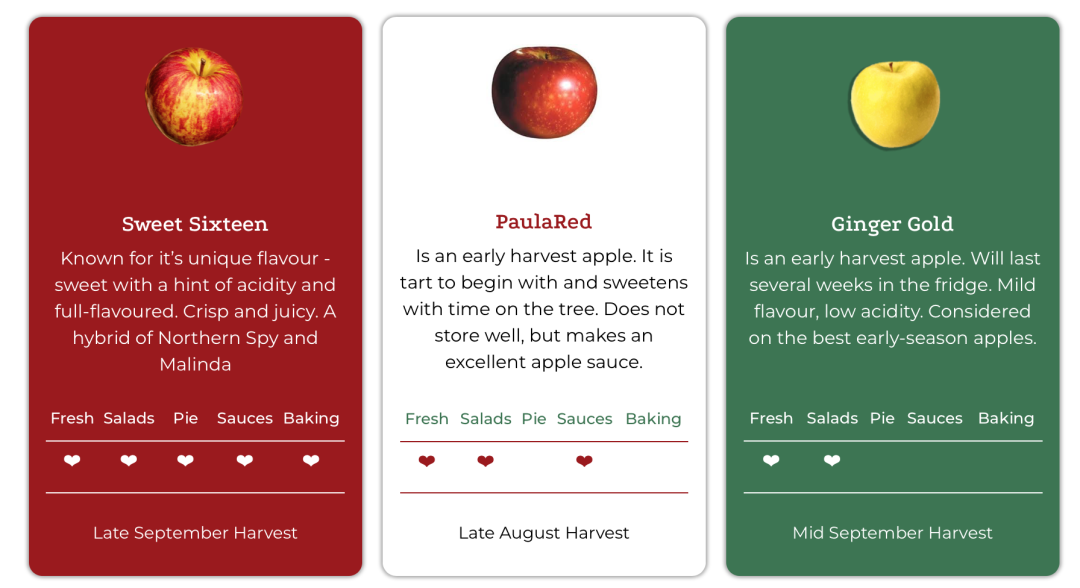 Sweet Sixteen

Known for it's unique flavour - sweet with a hint of acidity and full-flavoured. Crisp and juicy. A hybrid of Northern Spy and Malinda

| Fresh | Salads | Pie | Sauces | Baking |
|---|---|---|---|---|
| ❤ | ❤ | ❤ | ❤ | ❤ |

Late September Harvest

PaulaRed

Is an early harvest apple. It is tart to begin with and sweetens with time on the tree. Does not store well, but makes an excellent apple sauce.

| Fresh | Salads | Pie | Sauces | Baking |
|---|---|---|---|---|
| ❤ | ❤ | | ❤ | |

Late August Harvest

Ginger Gold

Is an early harvest apple. Will last several weeks in the fridge. Mild flavour, low acidity. Considered on the best early-season apples.

| Fresh | Salads | Pie | Sauces | Baking |
|---|---|---|---|---|
| ❤ | ❤ | | | |

Mid September Harvest